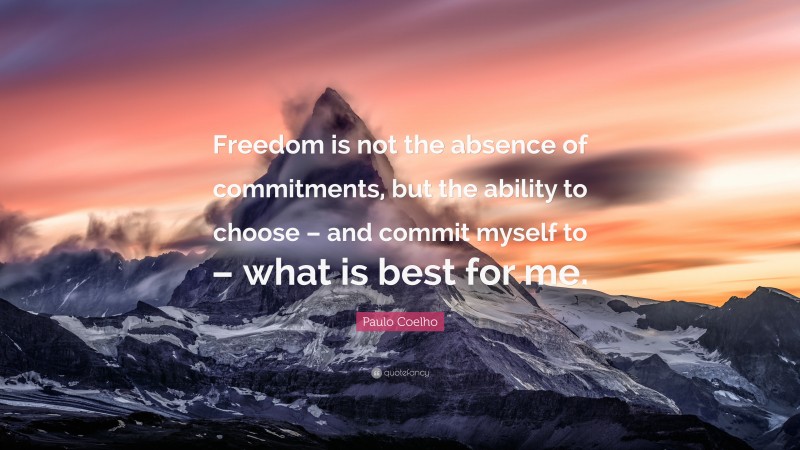 Freedom is not the absence of commitments, but the ability to choose – and commit myself to – what is best for me.

Paulo Coelho

quotefancy